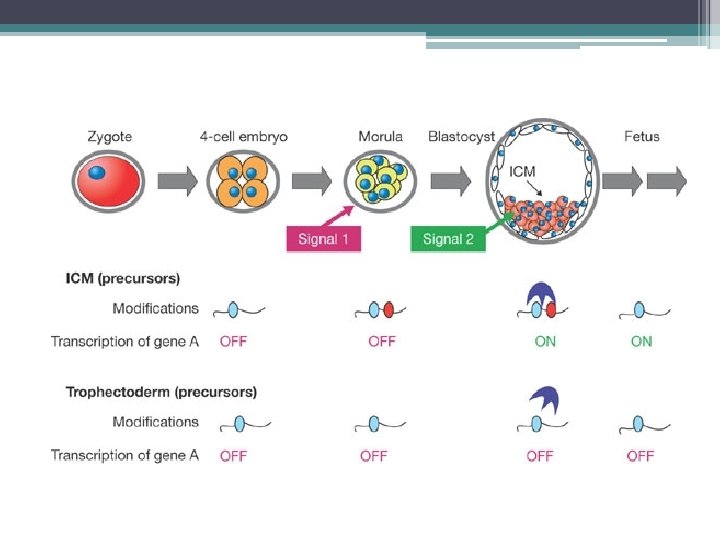 Zygote

4-cell embryo

Morula

Blastocyst

Fetus

ICM

Signal 1

Signal 2

ICM (precursors)

Modifications

Transcription of gene A OFF OFF ON ON

Trophectoderm (precursors)

Modifications

Transcription of gene A OFF OFF OFF OFF